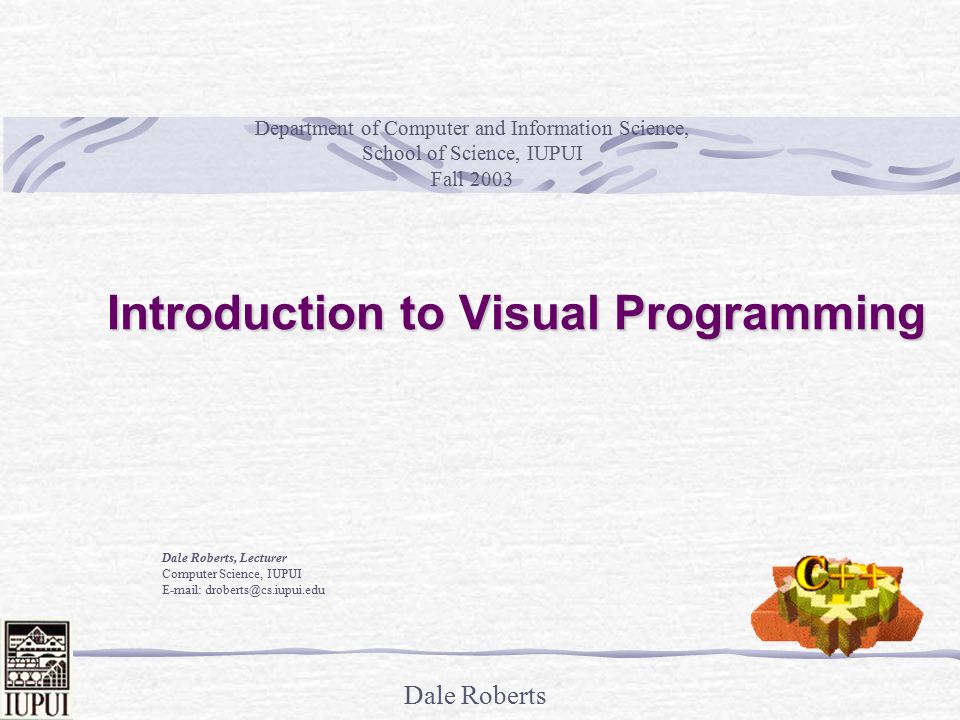 Department of Computer and Information Science,
School of Science, IUPUI
Fall 2003

Introduction to Visual Programming

Dale Roberts, Lecturer
Computer Science, IUPUI
E-mail: droberts@cs.iupui.edu

C++

IUPUI

Dale Roberts